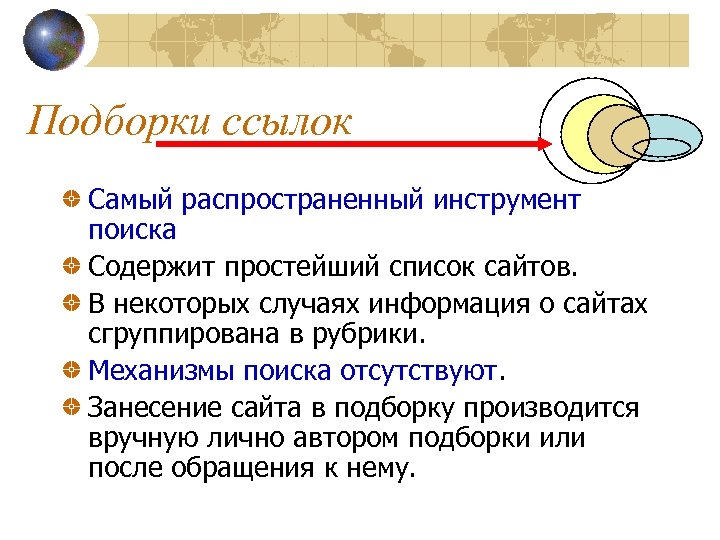 Подборки ссылок

Самый распространенный инструмент поиска

Содержит простейший список сайтов.

В некоторых случаях информация о сайтах сгруппирована в рубрики.

Механизмы поиска отсутствуют.

Занесение сайта в подборку производится вручную лично автором подборки или после обращения к нему.